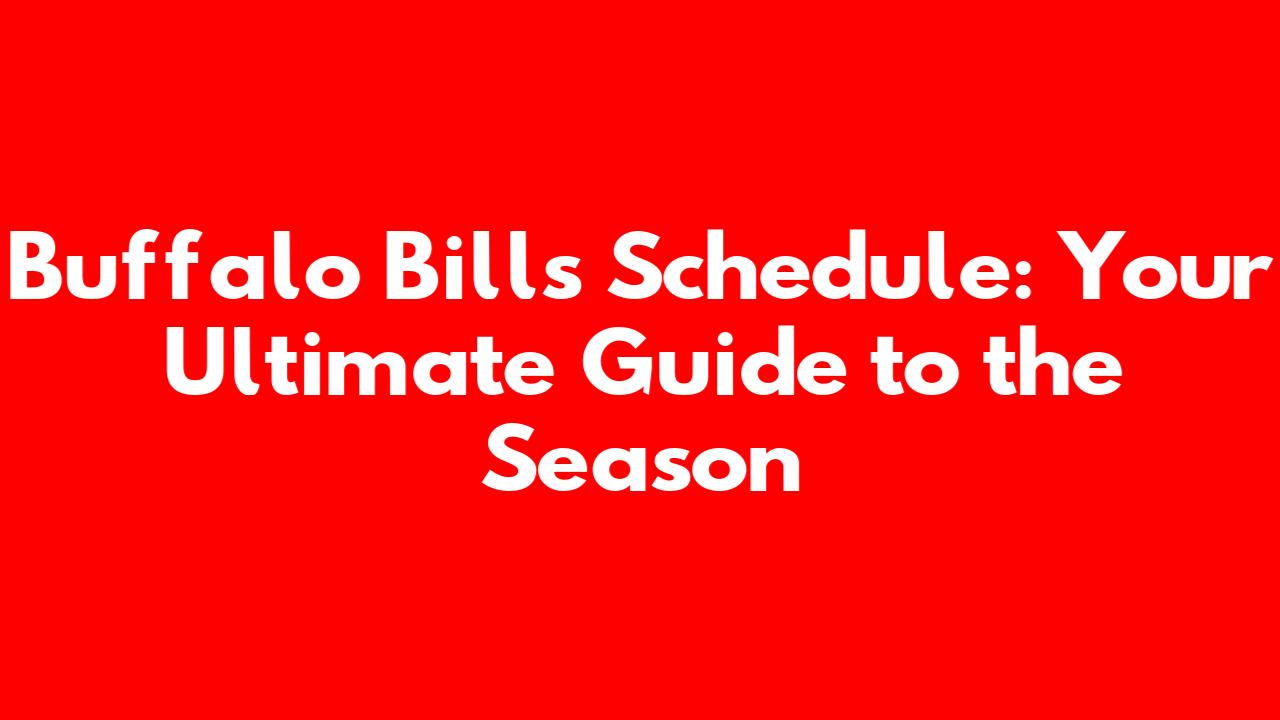 Buffalo Bills Schedule: Your Ultimate Guide to the Season